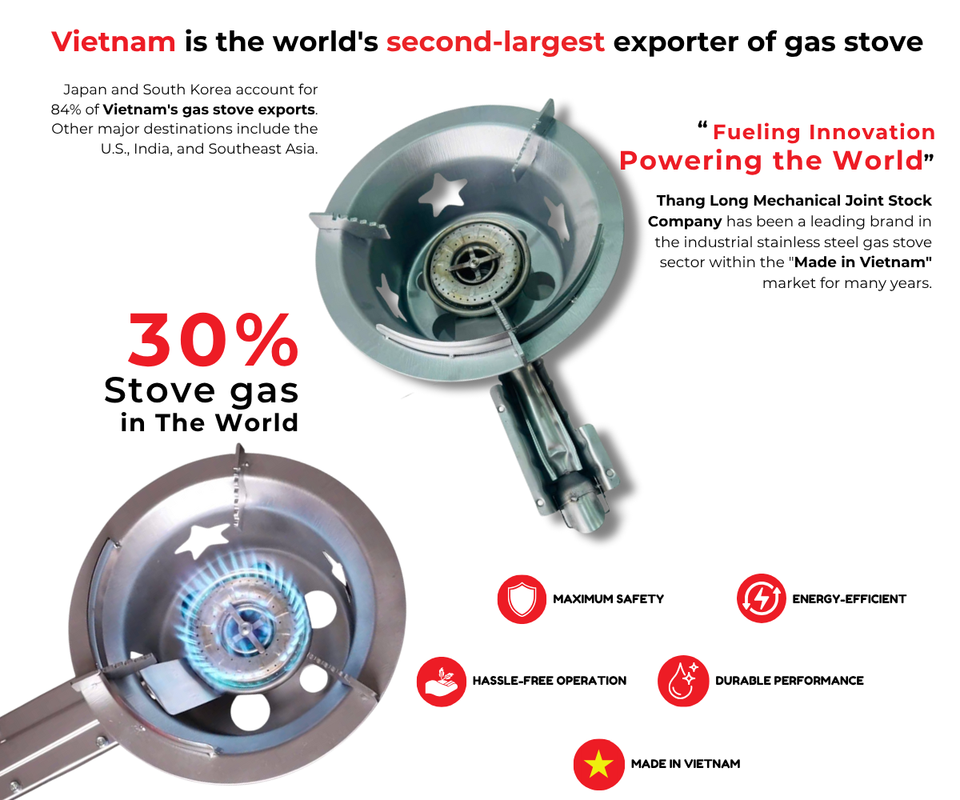 Vietnam is the world's second-largest exporter of gas stove

Japan and South Korea account for 84% of Vietnam's gas stove exports. Other major destinations include the U.S., India, and Southeast Asia.

“Fueling Innovation Powering the World”

Thang Long Mechanical Joint Stock Company has been a leading brand in the industrial stainless steel gas stove sector within the "Made in Vietnam" market for many years.

30%
Stove gas
in The World

MAXIMUM SAFETY

ENERGY-EFFICIENT

HASSLE-FREE OPERATION

DURABLE PERFORMANCE

MADE IN VIETNAM